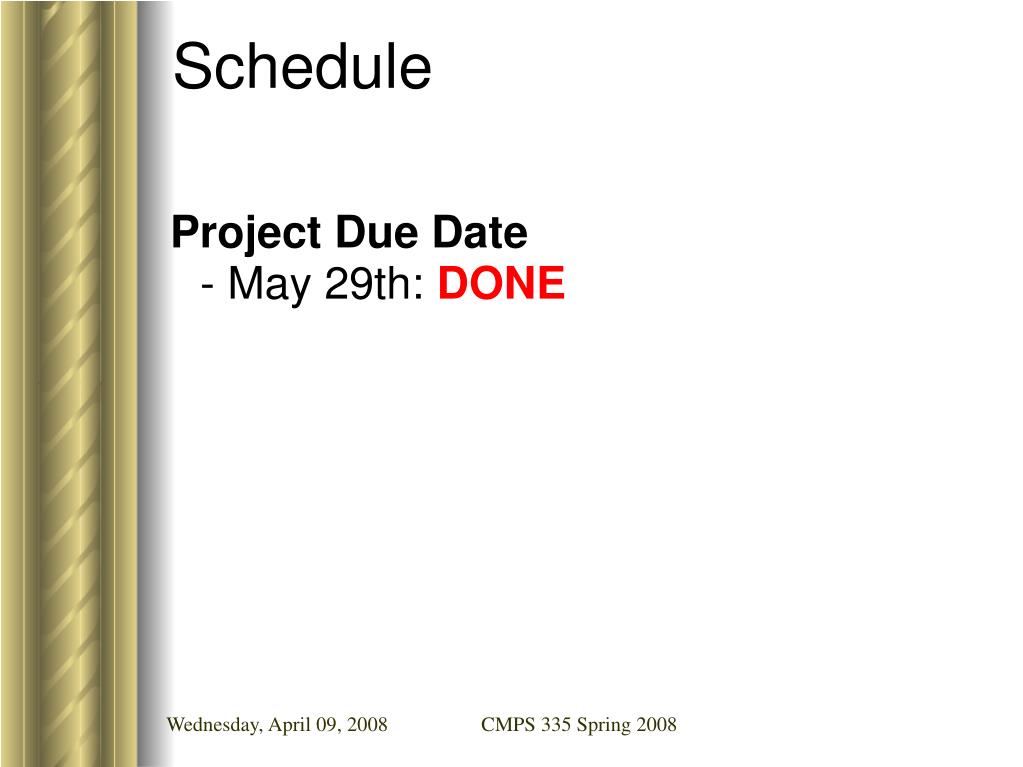 Schedule

Project Due Date
- May 29th: DONE

Wednesday, April 09, 2008

CMPS 335 Spring 2008